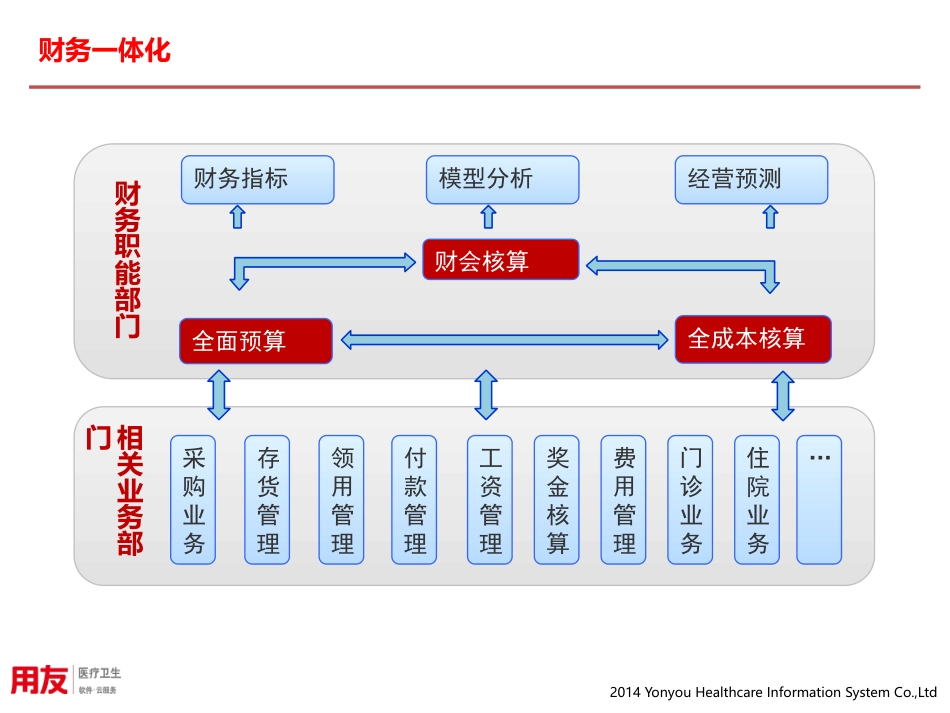 财务一体化

财务职能部门

财务指标

模型分析

经营预测

财会核算

全面预算

全成本核算

相关业务部门

采购业务

存货管理

领用管理

付款管理

工资管理

奖金核算

费用管理

门诊业务

住院业务

…

用友 医疗卫生 软件·云服务

2014 Yonyou Healthcare Information System Co.,Ltd